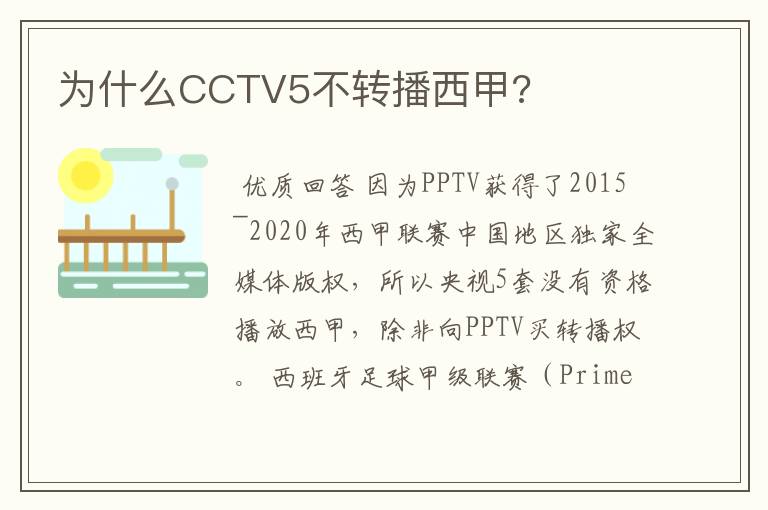 为什么CCTV5不转播西甲?

优质回答 因为PPTV获得了2015¯2020年西甲联赛中国地区独家全媒体版权，所以央视5套没有资格播放西甲，除非向PPTV买转播权。 西班牙足球甲级联赛（Prime